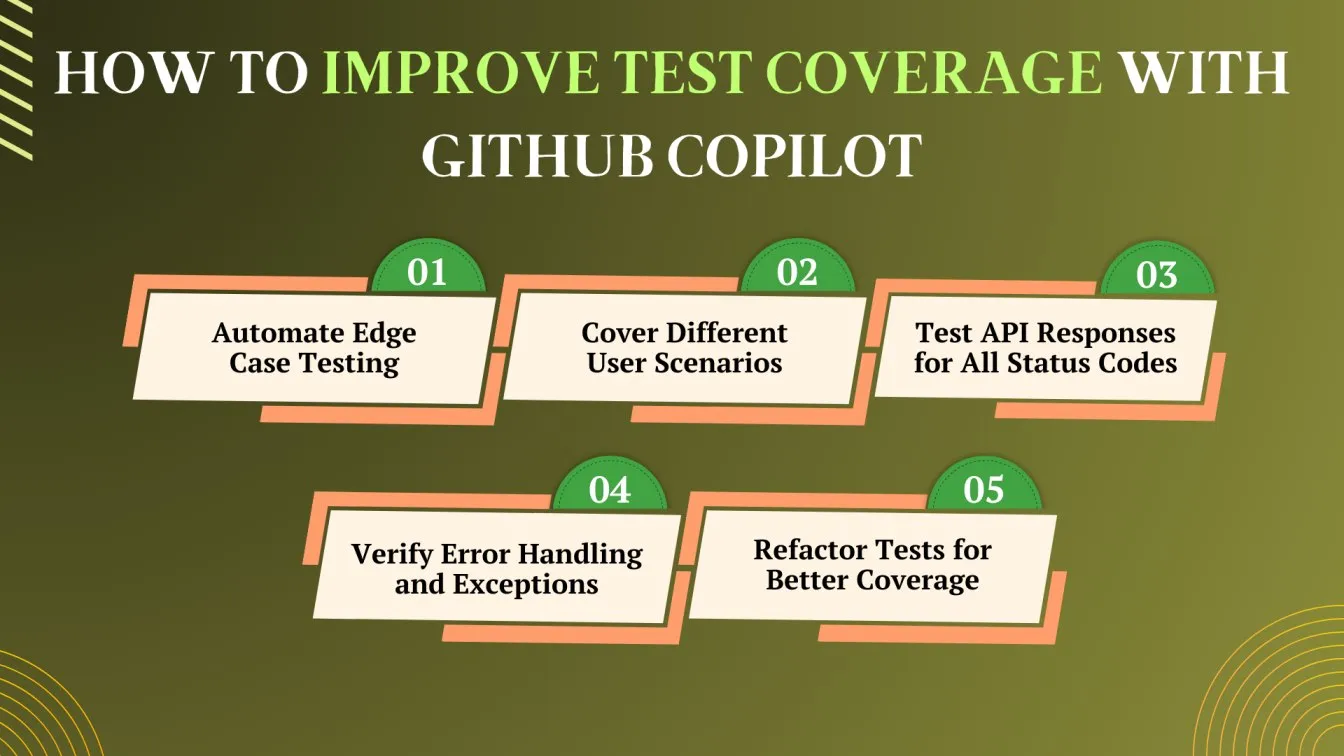 HOW TO IMPROVE TEST COVERAGE WITH GITHUB COPILOT

01
Automate Edge Case Testing

02
Cover Different User Scenarios

03
Test API Responses for All Status Codes

04
Verify Error Handling and Exceptions

05
Refactor Tests for Better Coverage